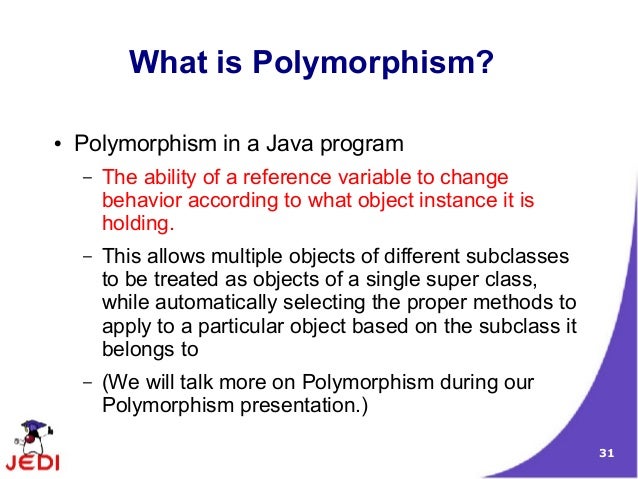 What is Polymorphism?

• Polymorphism in a Java program

– The ability of a reference variable to change behavior according to what object instance it is holding.

– This allows multiple objects of different subclasses to be treated as objects of a single super class, while automatically selecting the proper methods to apply to a particular object based on the subclass it belongs to

– (We will talk more on Polymorphism during our Polymorphism presentation.)

JEDI

31